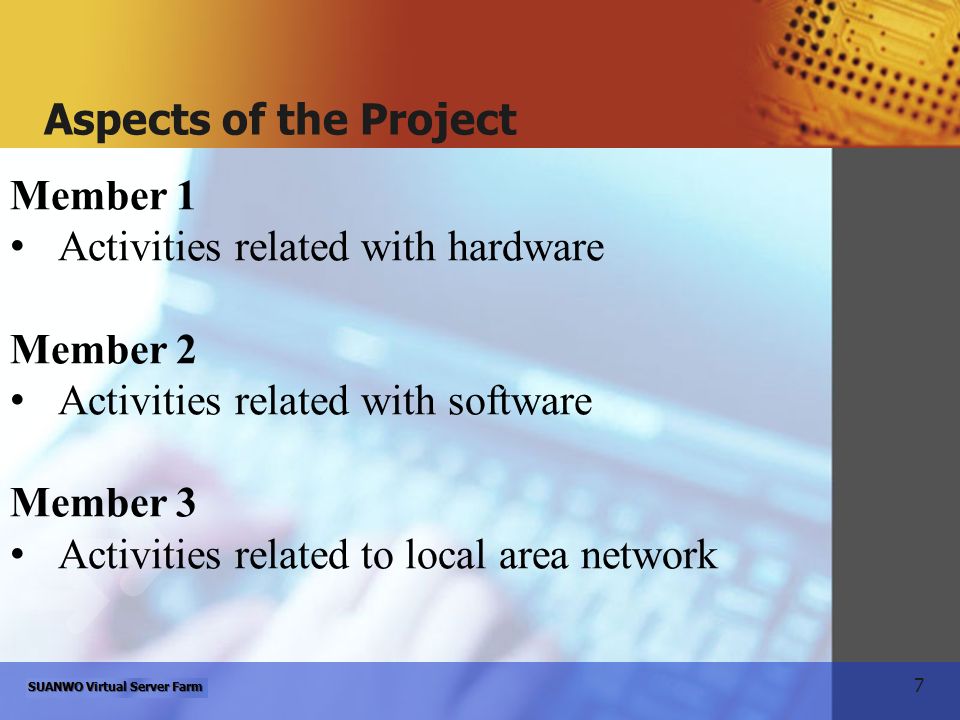 Aspects of the Project

Member 1
• Activities related with hardware

Member 2
• Activities related with software

Member 3
• Activities related to local area network

SUANWO Virtual Server Farm

7